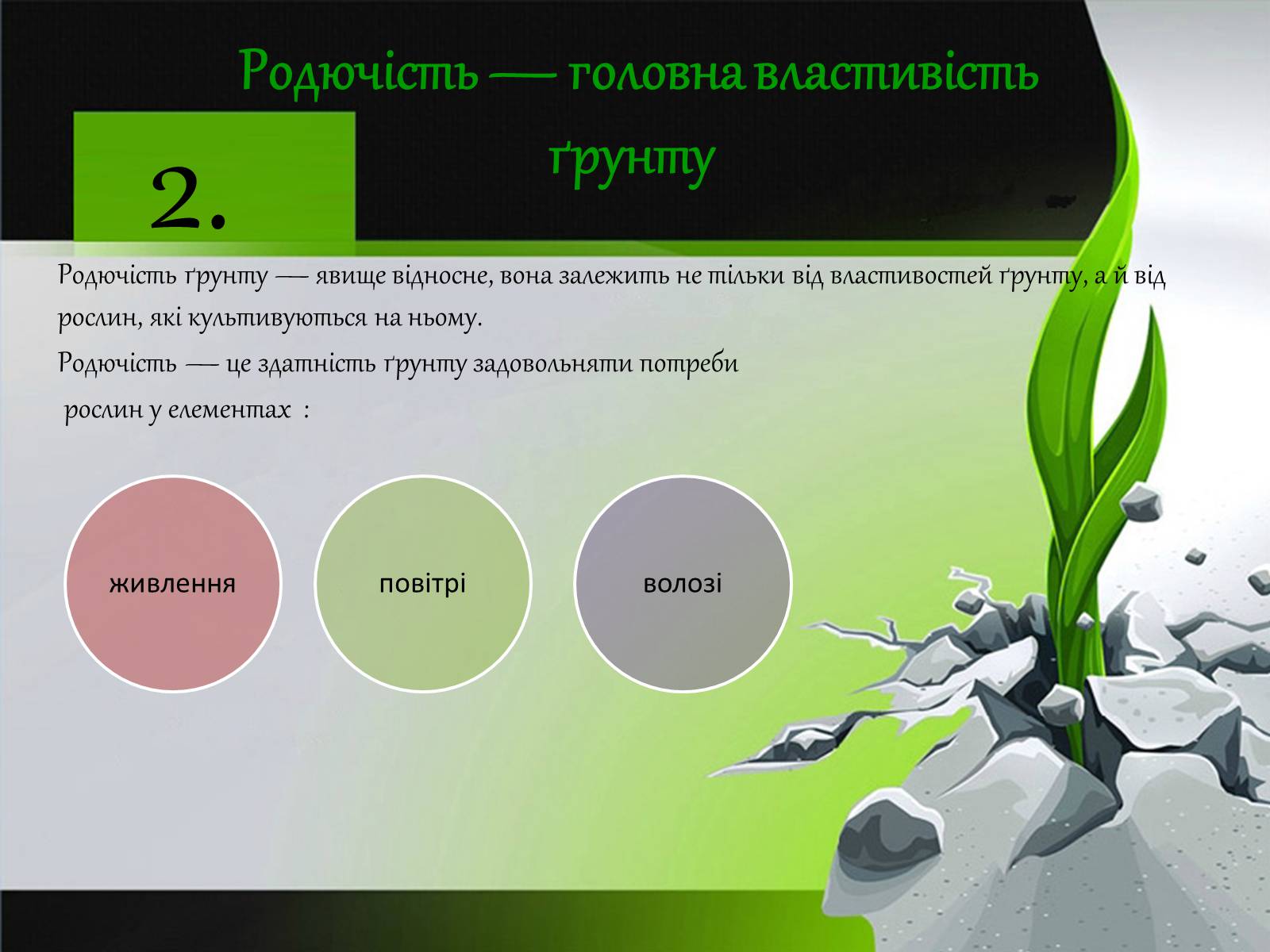 Родючість — головна властивість ґрунту

2.

Родючість ґрунту — явище відносне, вона залежить не тільки від властивостей ґрунту, а й від рослин, які культивуються на ньому.

Родючість — це здатність ґрунту задовольняти потреби рослин у елементах :

живлення

повітрі

волозі